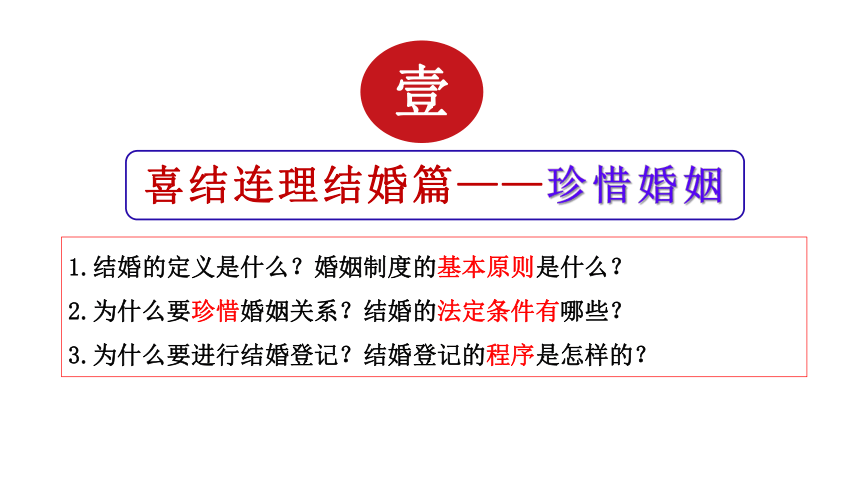 壹

喜结连理结婚篇——珍惜婚姻

1.结婚的定义是什么？婚姻制度的基本原则是什么？

2.为什么要珍惜婚姻关系？结婚的法定条件有哪些？

3.为什么要进行结婚登记？结婚登记的程序是怎样的？